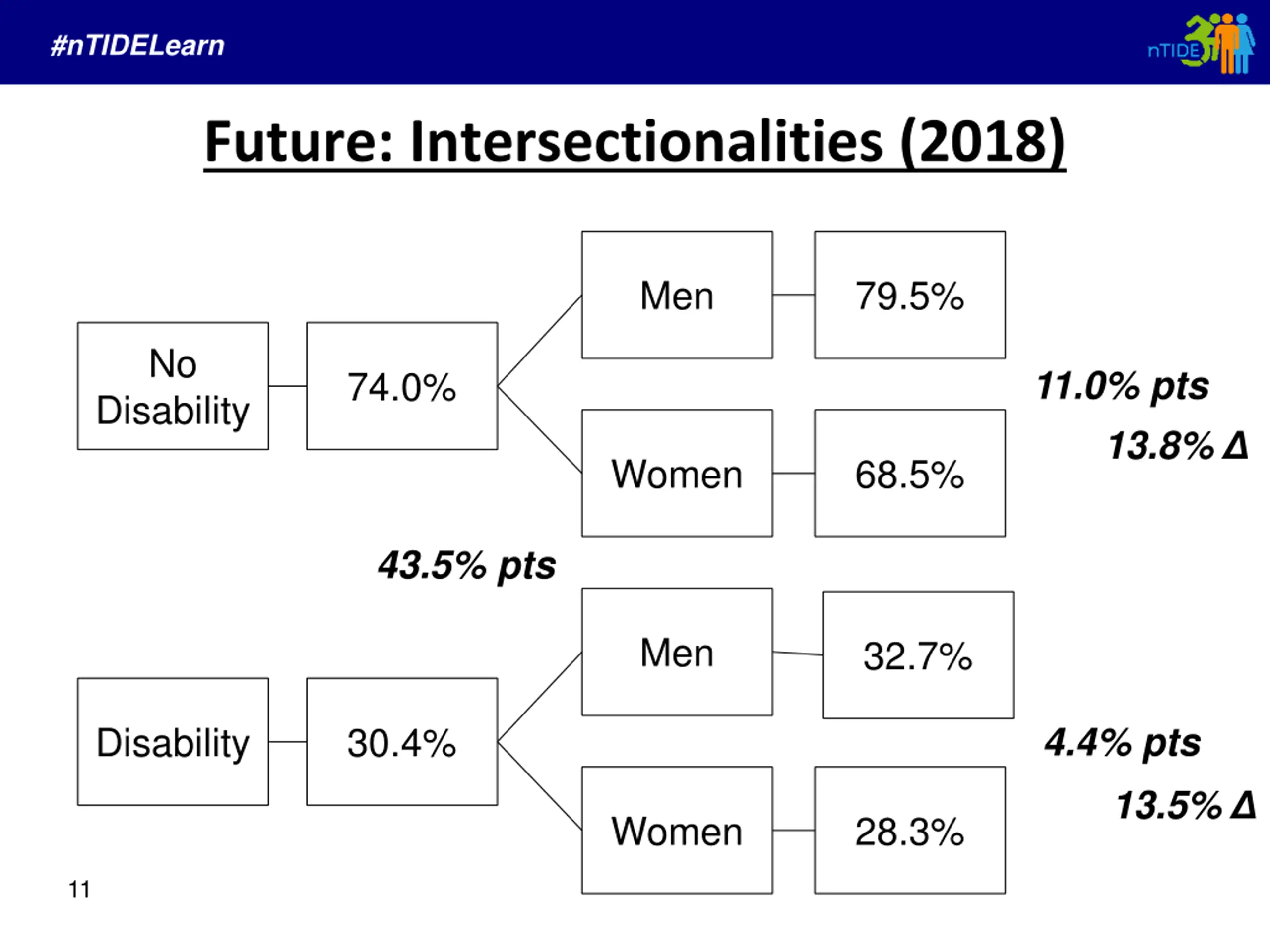 #nTIDELearn

nTIDE

Future: Intersectionalities (2018)

No Disability

74.0%

Men

79.5%

Women

68.5%

11.0% pts

13.8% Δ

43.5% pts

Disability

30.4%

Men

32.7%

Women

28.3%

4.4% pts

13.5% Δ

11